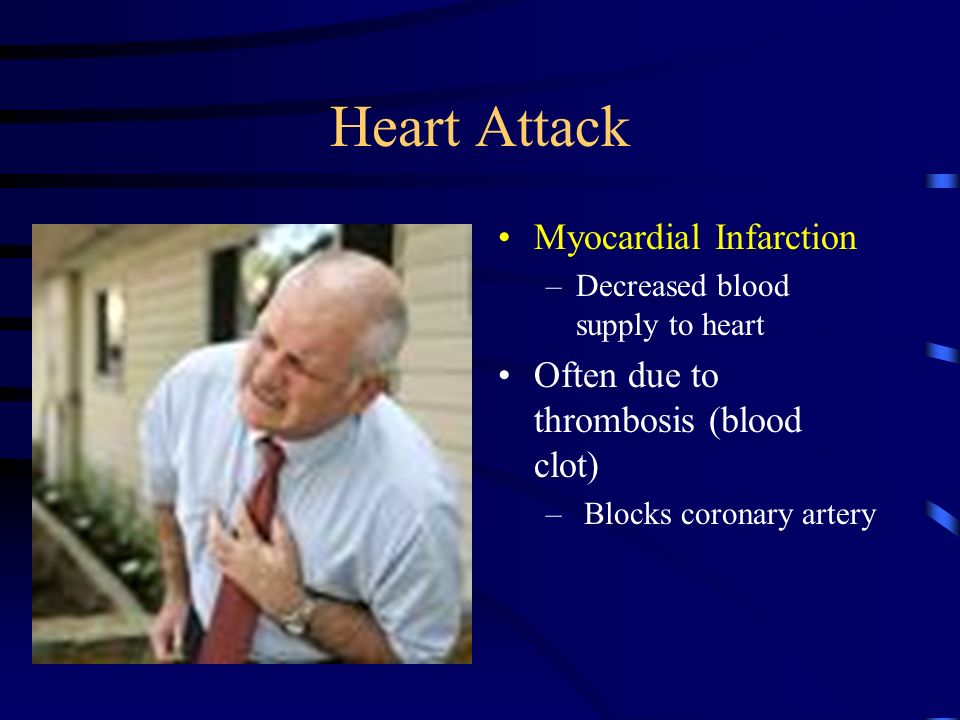 Heart Attack

• Myocardial Infarction
  – Decreased blood supply to heart
• Often due to thrombosis (blood clot)
  – Blocks coronary artery